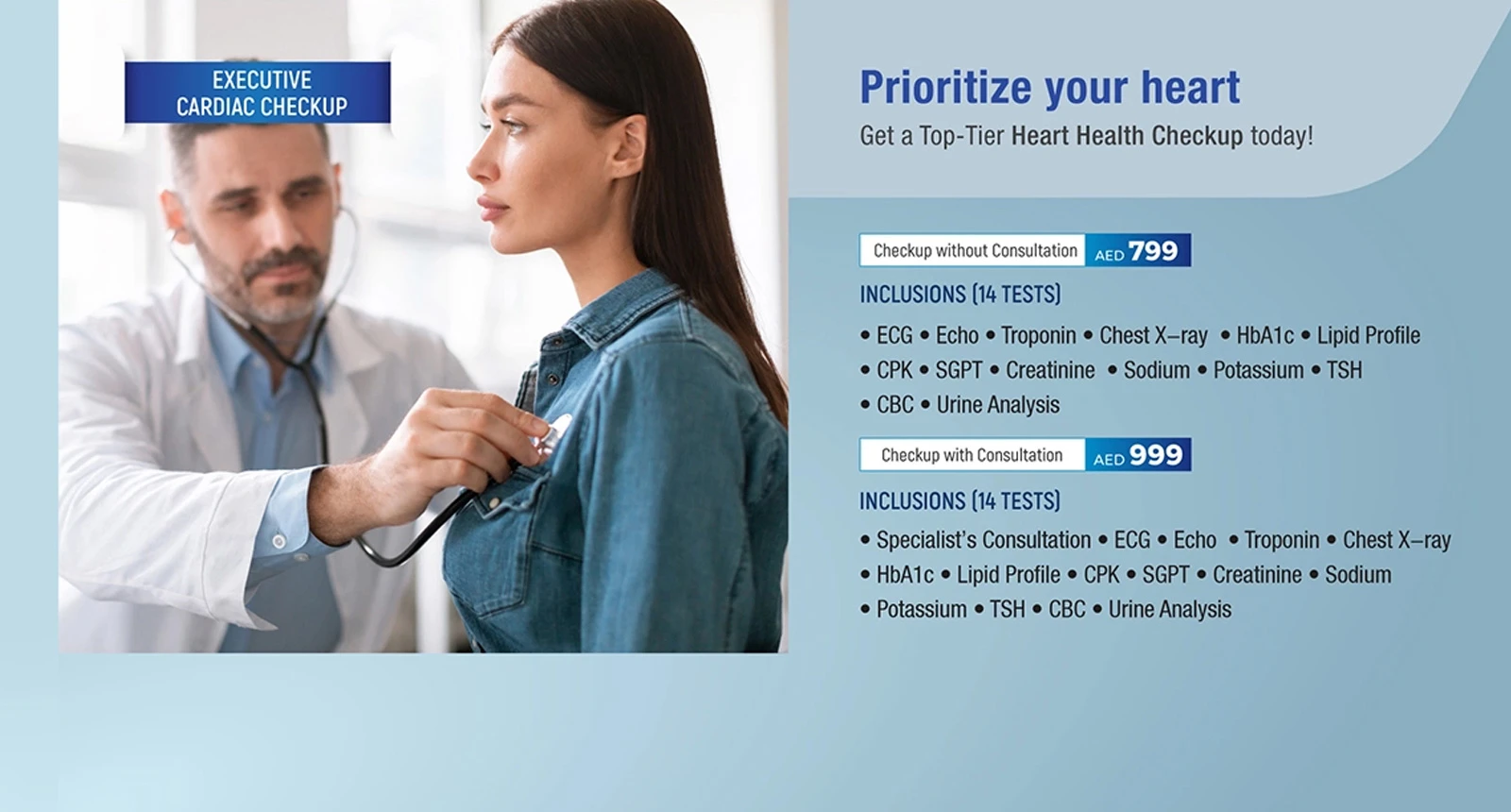 EXECUTIVE CARDIAC CHECKUP

Prioritize your heart

Get a Top-Tier Heart Health Checkup today!

Checkup without Consultation AED 799

INCLUSIONS (14 TESTS)

• ECG • Echo • Troponin • Chest X–ray • HbA1c • Lipid Profile • CPK • SGPT • Creatinine • Sodium • Potassium • TSH • CBC • Urine Analysis

Checkup with Consultation AED 999

INCLUSIONS (14 TESTS)

• Specialist's Consultation • ECG • Echo • Troponin • Chest X–ray • HbA1c • Lipid Profile • CPK • SGPT • Creatinine • Sodium • Potassium • TSH • CBC • Urine Analysis